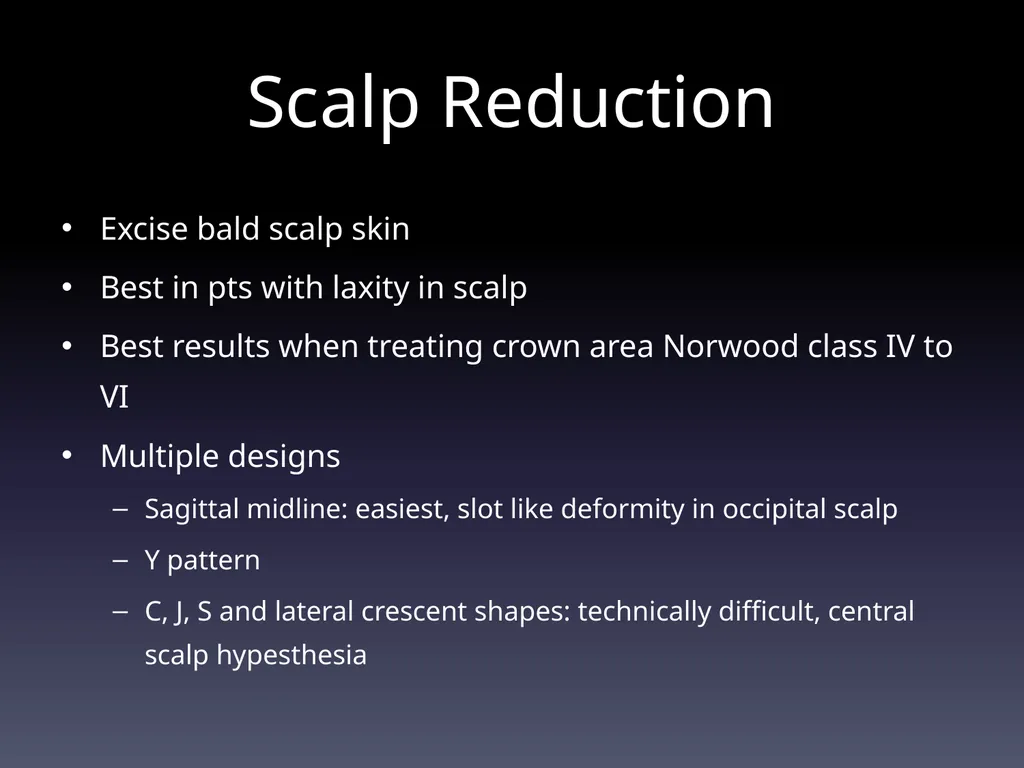 Scalp Reduction

• Excise bald scalp skin
• Best in pts with laxity in scalp
• Best results when treating crown area Norwood class IV to VI
• Multiple designs
– Sagittal midline: easiest, slot like deformity in occipital scalp
– Y pattern
– C, J, S and lateral crescent shapes: technically difficult, central scalp hypesthesia